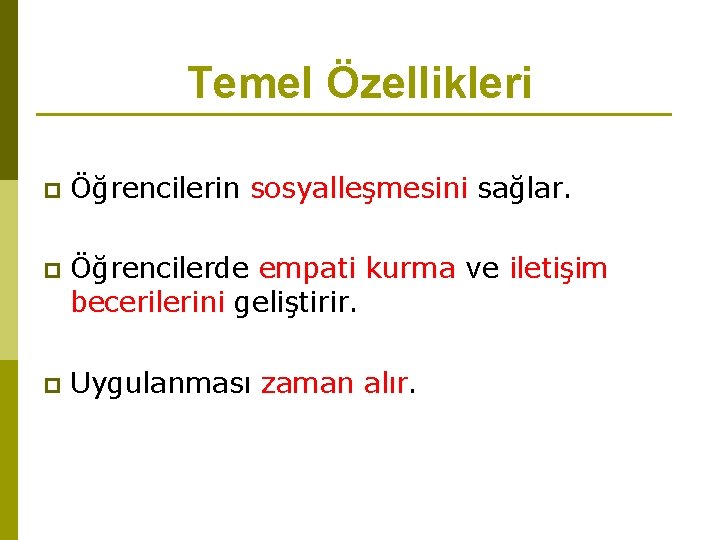 Temel Özellikleri

Öğrencilerin sosyalleşmesini sağlar.

Öğrencilerde empati kurma ve iletişim becerilerini geliştirir.

Uygulanması zaman alır.